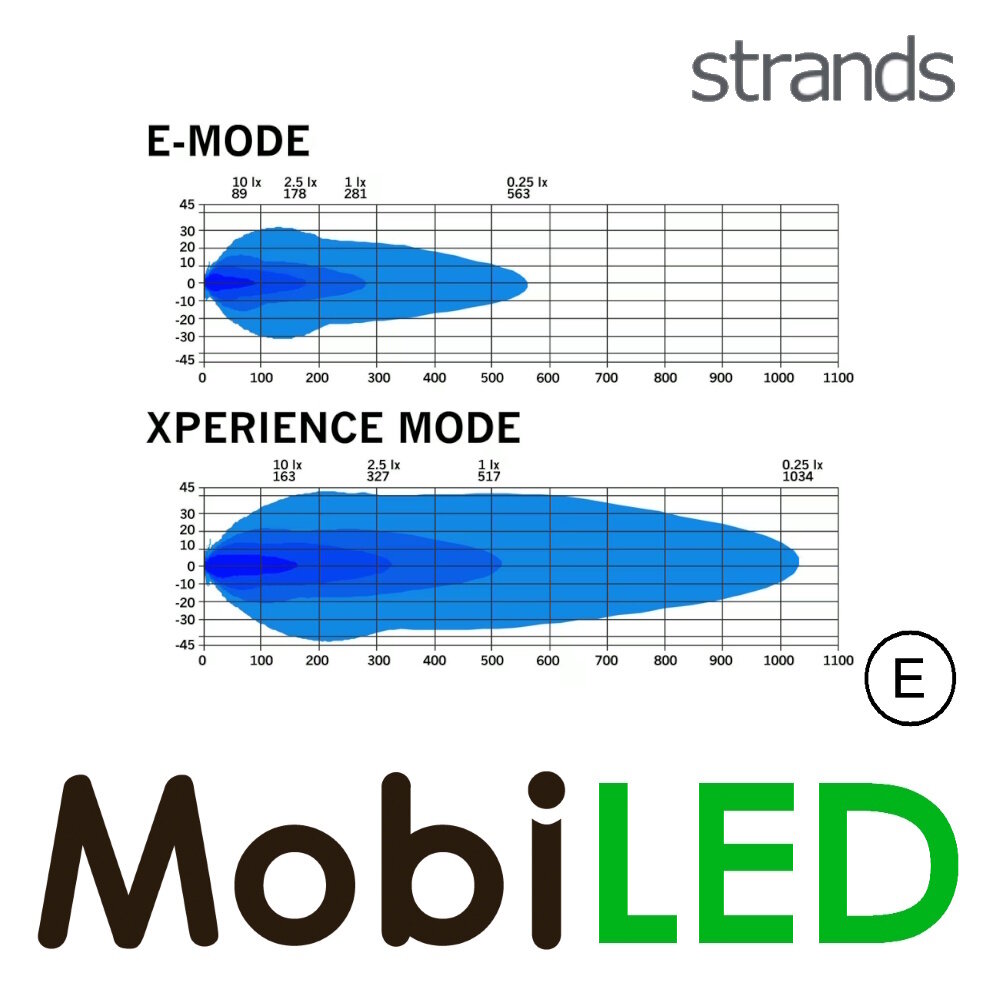 strands

E-MODE

10 lx 89
2.5 lx 178
1 lx 281
0.25 lx 563

45
30
20
10
0
-10
-20
-30
-45

0 100 200 300 400 500 600 700 800 900 1000 1100

XPERIENCE MODE

10 lx 163
2.5 lx 327
1 lx 517
0.25 lx 1034

45
30
20
10
0
-10
-20
-30
-45

0 100 200 300 400 500 600 700 800 900 1000 1100

E

MobiLED